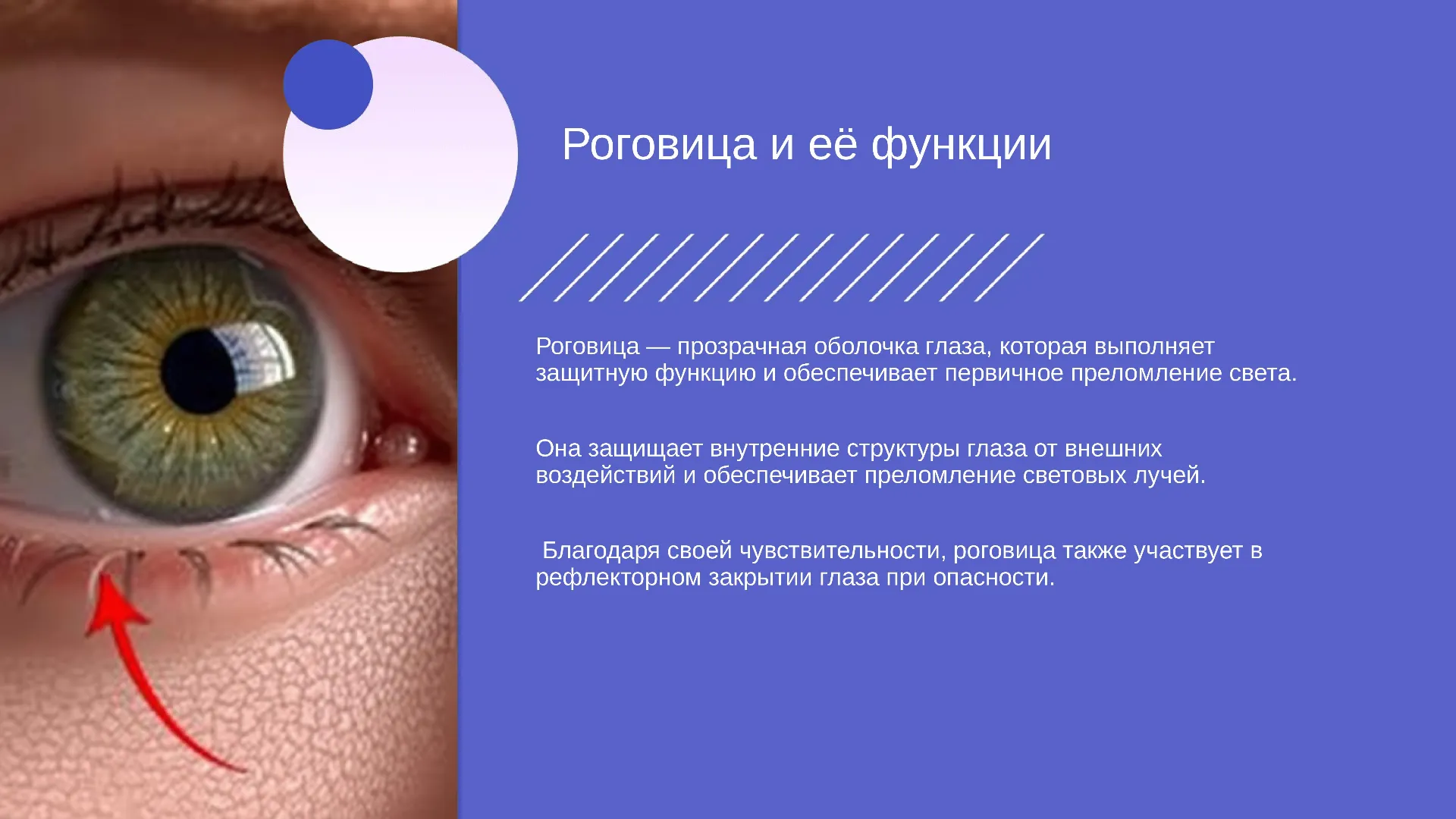 Роговица и её функции

Роговица — прозрачная оболочка глаза, которая выполняет защитную функцию и обеспечивает первичное преломление света.

Она защищает внутренние структуры глаза от внешних воздействий и обеспечивает преломление световых лучей.

Благодаря своей чувствительности, роговица также участвует в рефлекторном закрытии глаза при опасности.